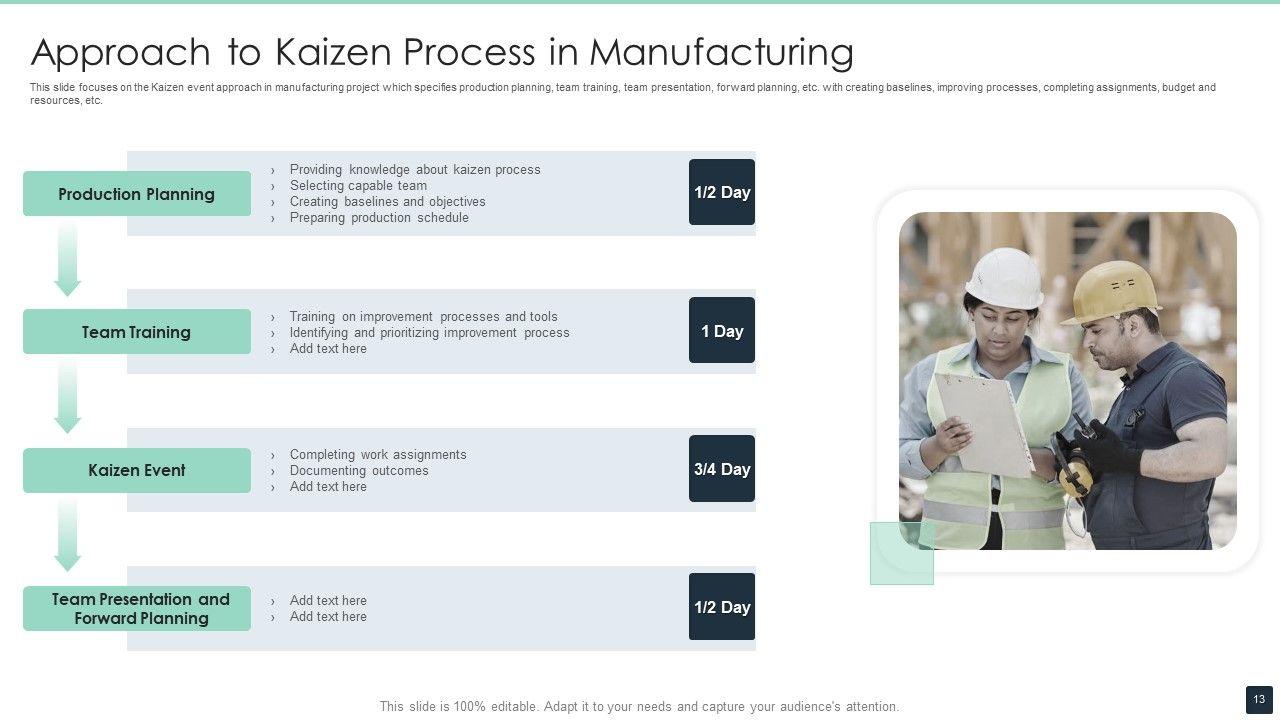 Approach to Kaizen Process in Manufacturing

This slide focuses on the Kaizen event approach in manufacturing project which specifies production planning, team training, team presentation, forward planning, etc. with creating baselines, improving processes, completing assignments, budget and resources, etc.

Production Planning

› Providing knowledge about kaizen process
› Selecting capable team
› Creating baselines and objectives
› Preparing production schedule

1/2 Day

Team Training

› Training on improvement processes and tools
› Identifying and prioritizing improvement process
› Add text here

1 Day

Kaizen Event

› Completing work assignments
› Documenting outcomes
› Add text here

3/4 Day

Team Presentation and Forward Planning

› Add text here
› Add text here

1/2 Day

This slide is 100% editable. Adapt it to your needs and capture your audience's attention.

13